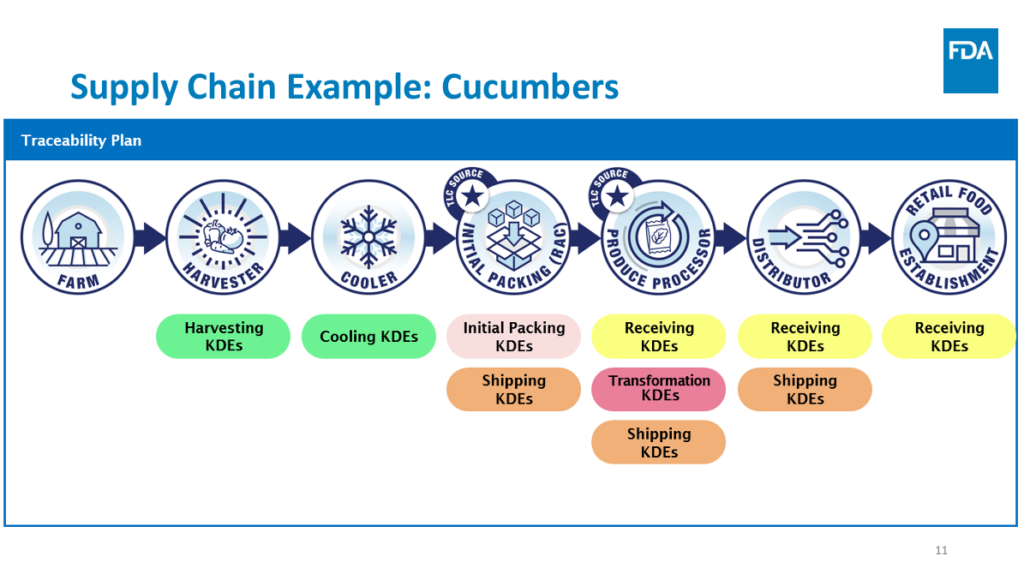 FDA

Supply Chain Example: Cucumbers

Traceability Plan

FARM

HARVESTER

COOLER

TLC SOURCE
INITIAL PACKING (RAC)

TLC SOURCE
PRODUCE PROCESSOR

DISTRIBUTOR

RETAIL FOOD ESTABLISHMENT

Harvesting KDEs

Cooling KDEs

Initial Packing KDEs

Shipping KDEs

Receiving KDEs

Transformation KDEs

Shipping KDEs

Receiving KDEs

Shipping KDEs

Receiving KDEs

11